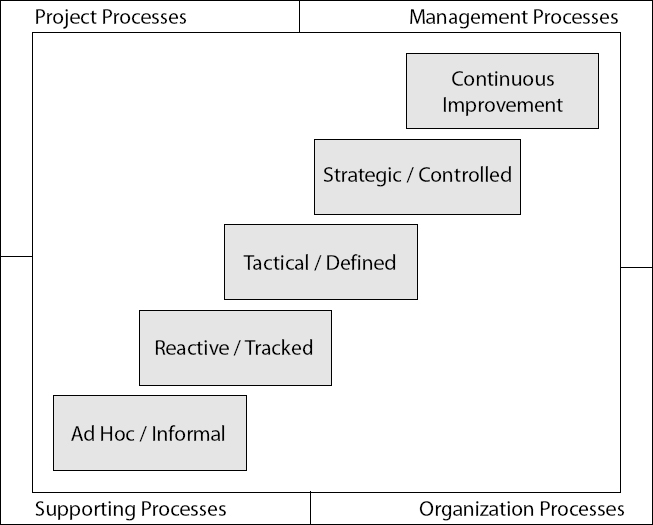 Project Processes

Management Processes

Continuous Improvement

Strategic / Controlled

Tactical / Defined

Reactive / Tracked

Ad Hoc / Informal

Supporting Processes

Organization Processes